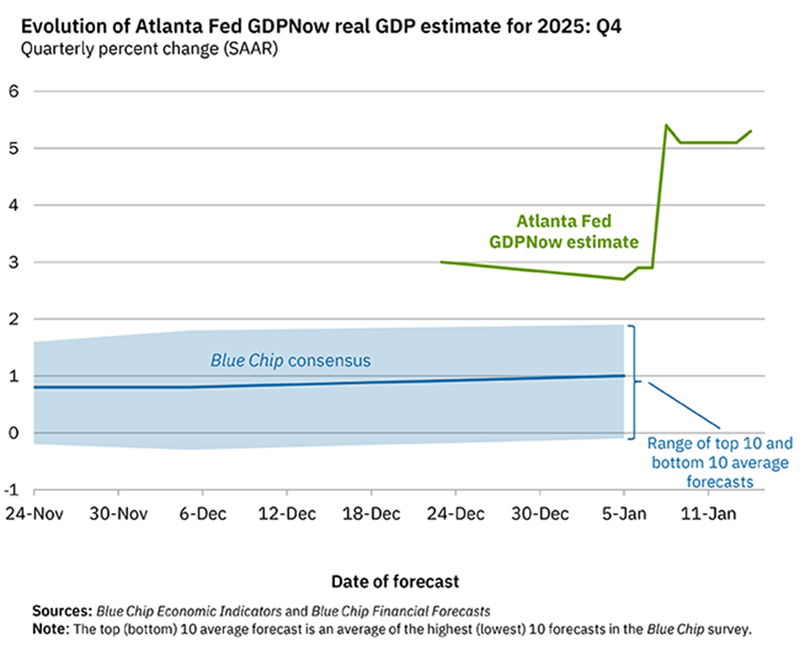 Evolution of Atlanta Fed GDPNow real GDP estimate for 2025: Q4
Quarterly percent change (SAAR)

6
5
4
3
2
1
0
-1

Atlanta Fed GDPNow estimate

Blue Chip consensus

Range of top 10 and bottom 10 average forecasts

24-Nov 30-Nov 6-Dec 12-Dec 18-Dec 24-Dec 30-Dec 5-Jan 11-Jan

Date of forecast

Sources: Blue Chip Economic Indicators and Blue Chip Financial Forecasts
Note: The top (bottom) 10 average forecast is an average of the highest (lowest) 10 forecasts in the Blue Chip survey.